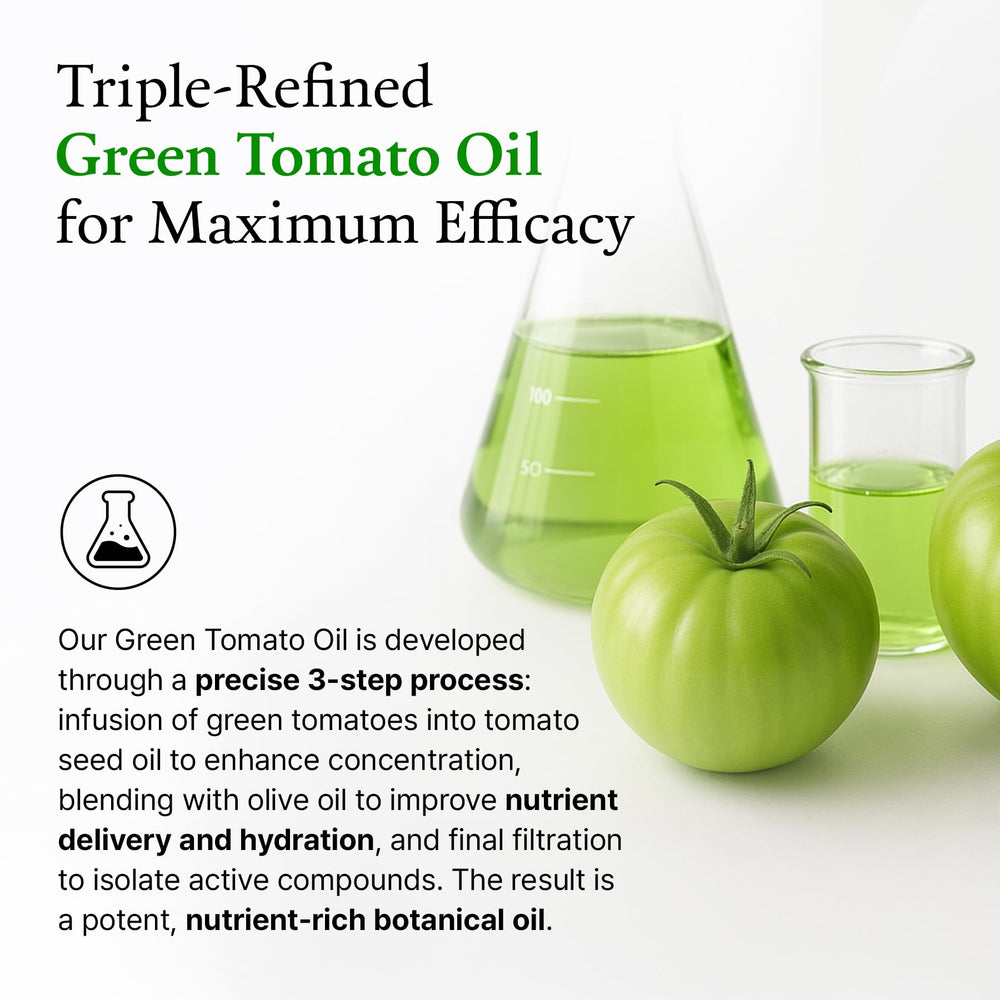 Triple-Refined
Green Tomato Oil
for Maximum Efficacy

100

50

Our Green Tomato Oil is developed through a precise 3-step process: infusion of green tomatoes into tomato seed oil to enhance concentration, blending with olive oil to improve nutrient delivery and hydration, and final filtration to isolate active compounds. The result is a potent, nutrient-rich botanical oil.